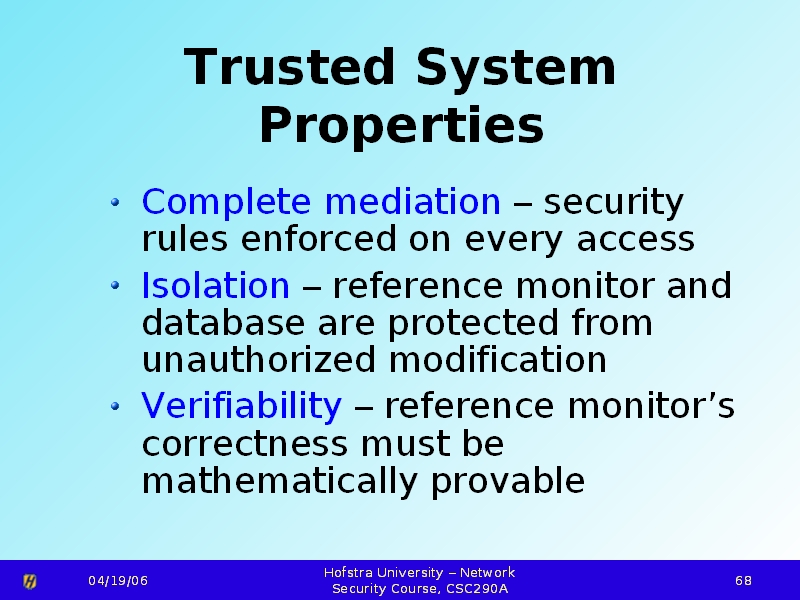 Trusted System Properties

• Complete mediation – security rules enforced on every access
• Isolation – reference monitor and database are protected from unauthorized modification
• Verifiability – reference monitor's correctness must be mathematically provable

04/19/06

Hofstra University – Network Security Course, CSC290A

68